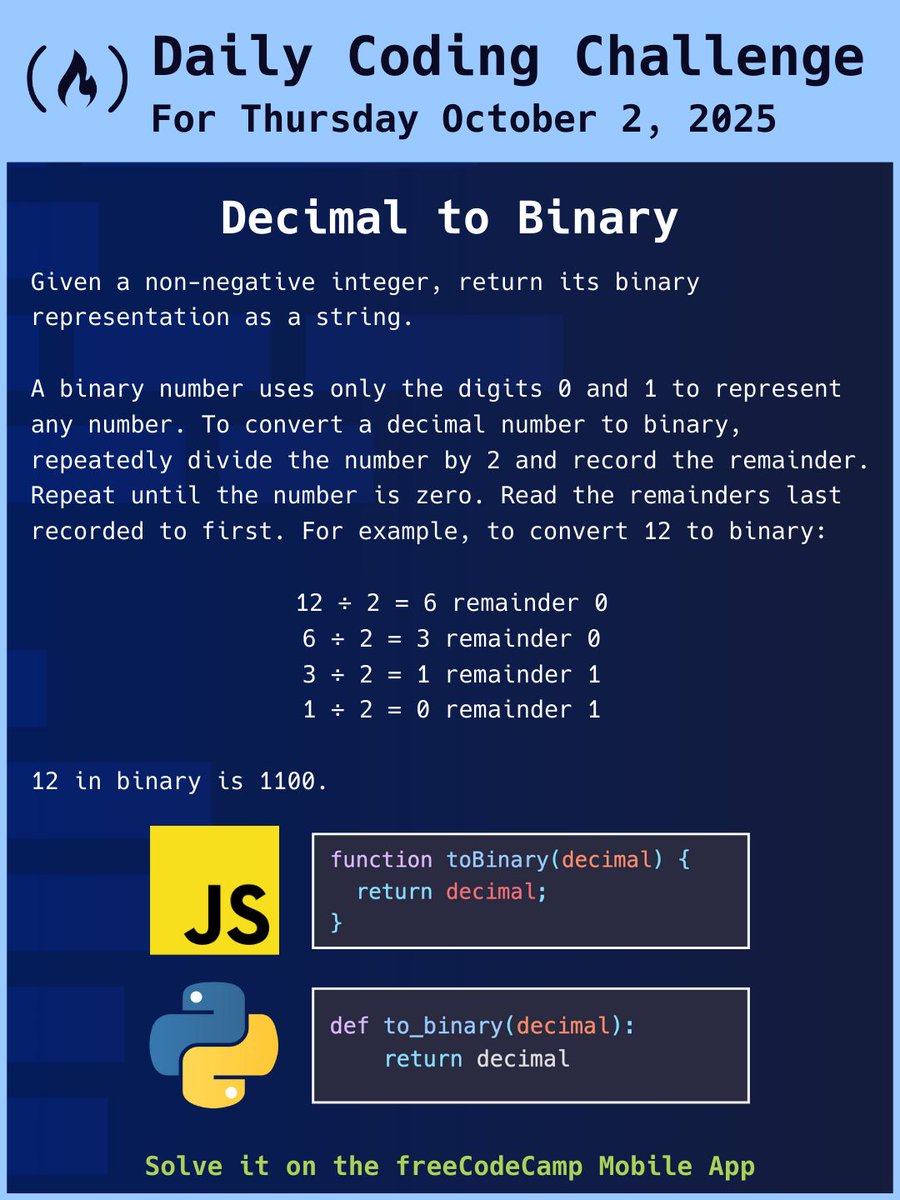 Daily Coding Challenge
For Thursday October 2, 2025

Decimal to Binary

Given a non-negative integer, return its binary representation as a string.

A binary number uses only the digits 0 and 1 to represent any number. To convert a decimal number to binary, repeatedly divide the number by 2 and record the remainder. Repeat until the number is zero. Read the remainders last recorded to first. For example, to convert 12 to binary:

12 ÷ 2 = 6 remainder 0
6 ÷ 2 = 3 remainder 0
3 ÷ 2 = 1 remainder 1
1 ÷ 2 = 0 remainder 1

12 in binary is 1100.

JS

function toBinary(decimal) {
  return decimal;
}

def to_binary(decimal):
    return decimal

Solve it on the freeCodeCamp Mobile App